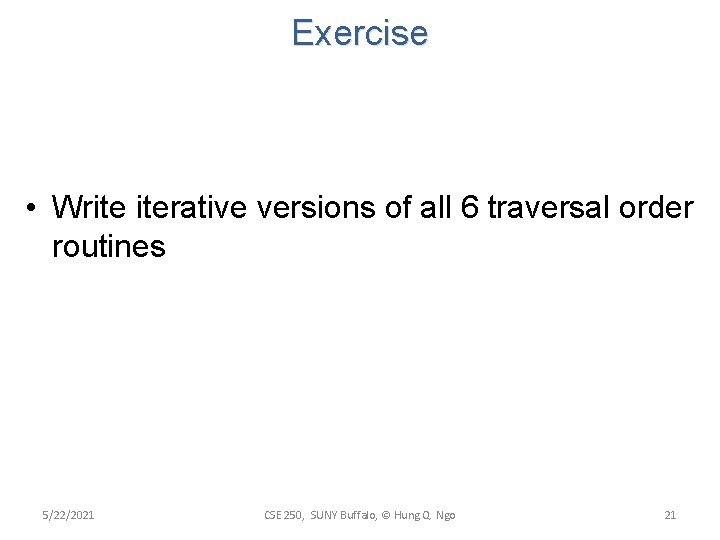 Exercise

• Write iterative versions of all 6 traversal order routines

5/22/2021

CSE 250, SUNY Buffalo, © Hung Q. Ngo

21